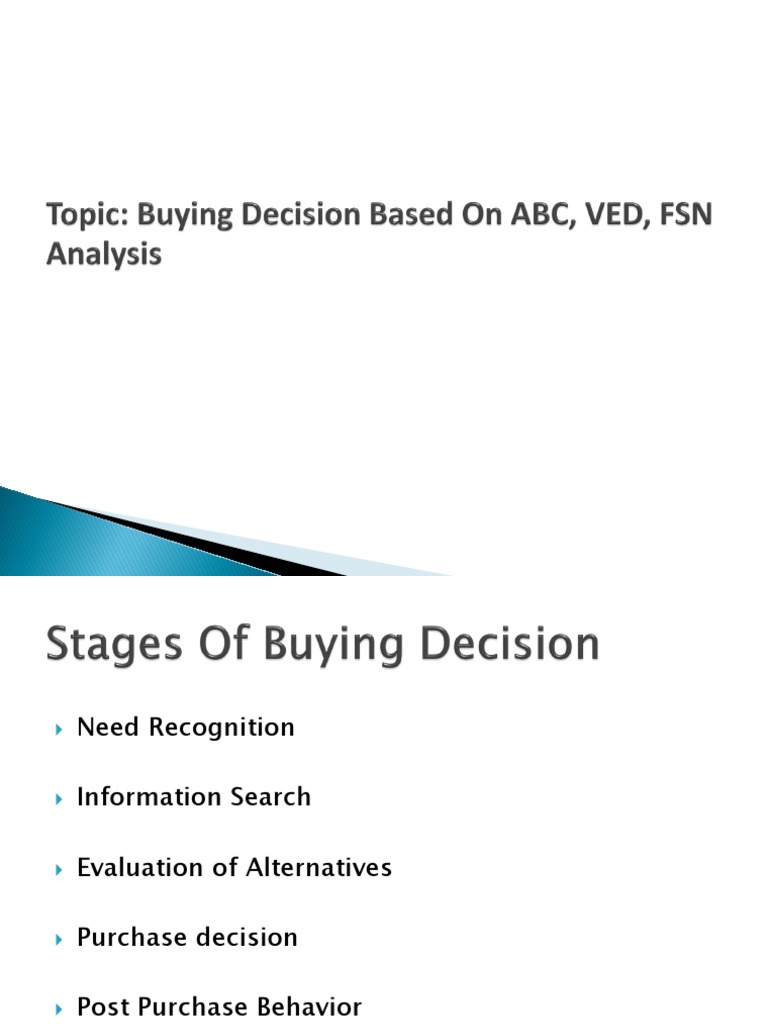 Topic: Buying Decision Based On ABC, VED, FSN Analysis

Stages Of Buying Decision

Need Recognition

Information Search

Evaluation of Alternatives

Purchase decision

Post Purchase Behavior